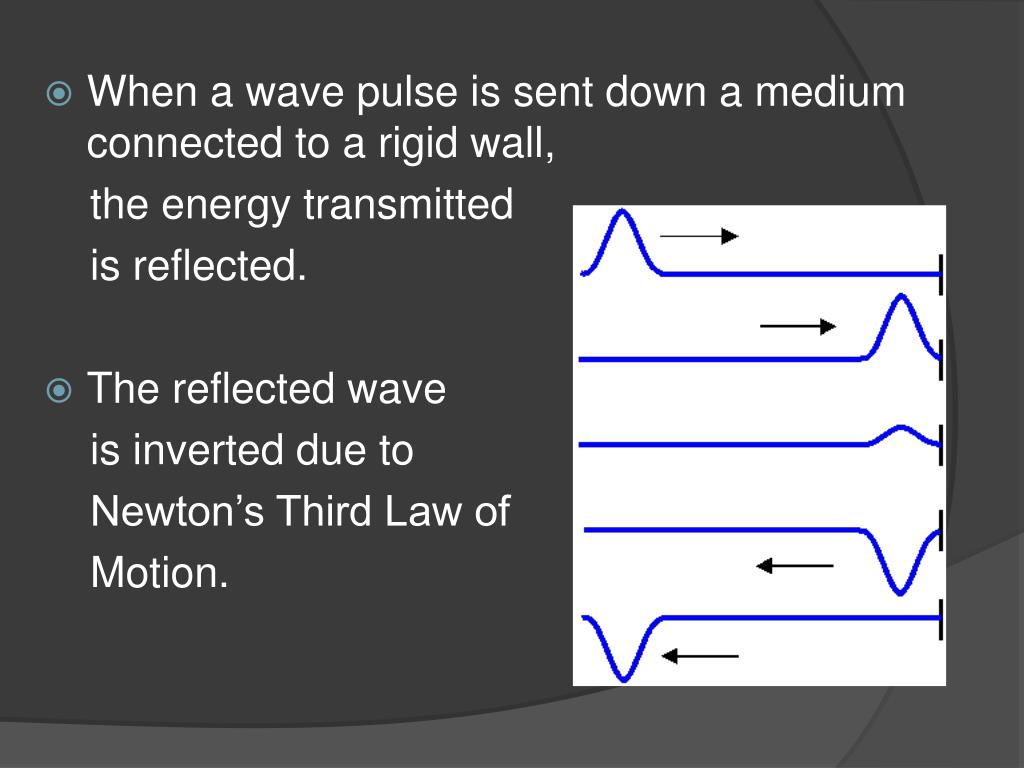 When a wave pulse is sent down a medium connected to a rigid wall,

the energy transmitted

is reflected.

The reflected wave

is inverted due to

Newton’s Third Law of

Motion.